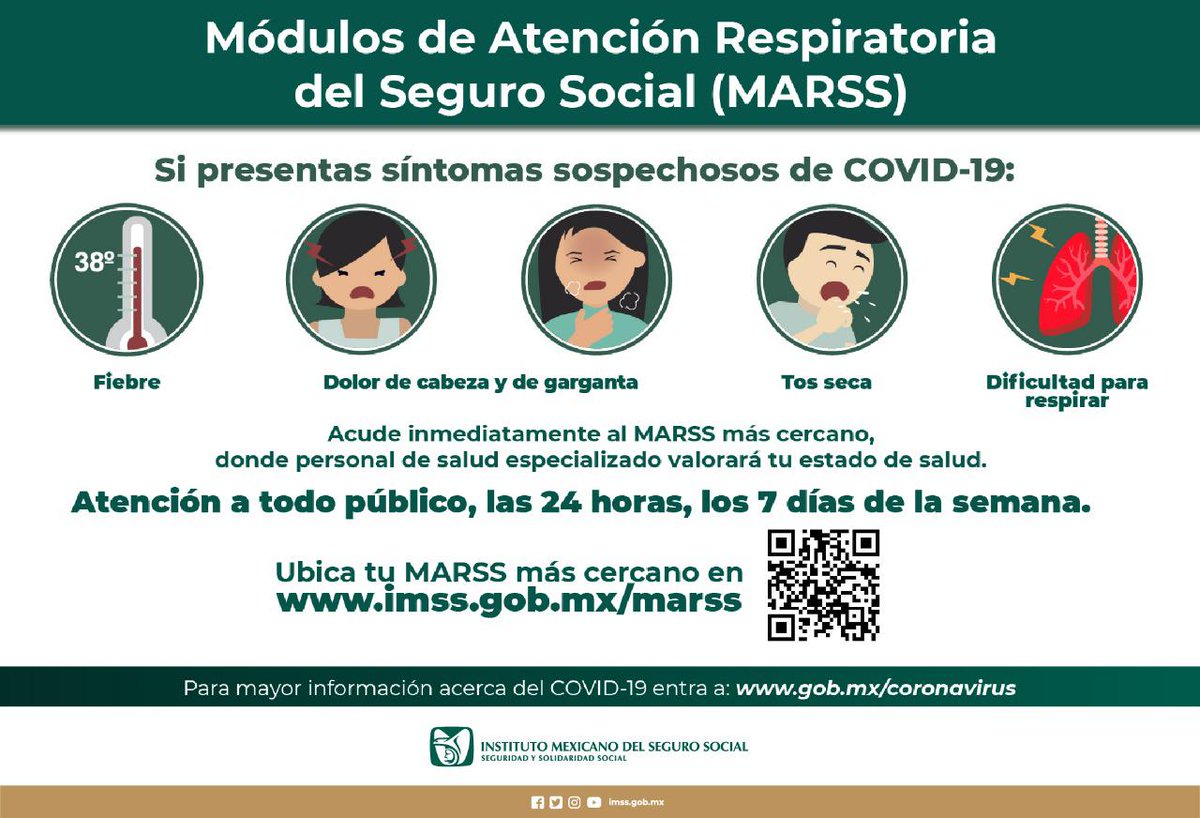 Módulos de Atención Respiratoria del Seguro Social (MARSS)

Si presentas síntomas sospechosos de COVID-19:

38º

Fiebre

Dolor de cabeza y de garganta

Tos seca

Dificultad para respirar

Acude inmediatamente al MARSS más cercano, donde personal de salud especializado valorará tu estado de salud.

Atención a todo público, las 24 horas, los 7 días de la semana.

Ubica tu MARSS más cercano en www.imss.gob.mx/marss

Para mayor información acerca del COVID-19 entra a: www.gob.mx/coronavirus

INSTITUTO MEXICANO DEL SEGURO SOCIAL
SEGURIDAD Y SOLIDARIDAD SOCIAL

imss.gob.mx